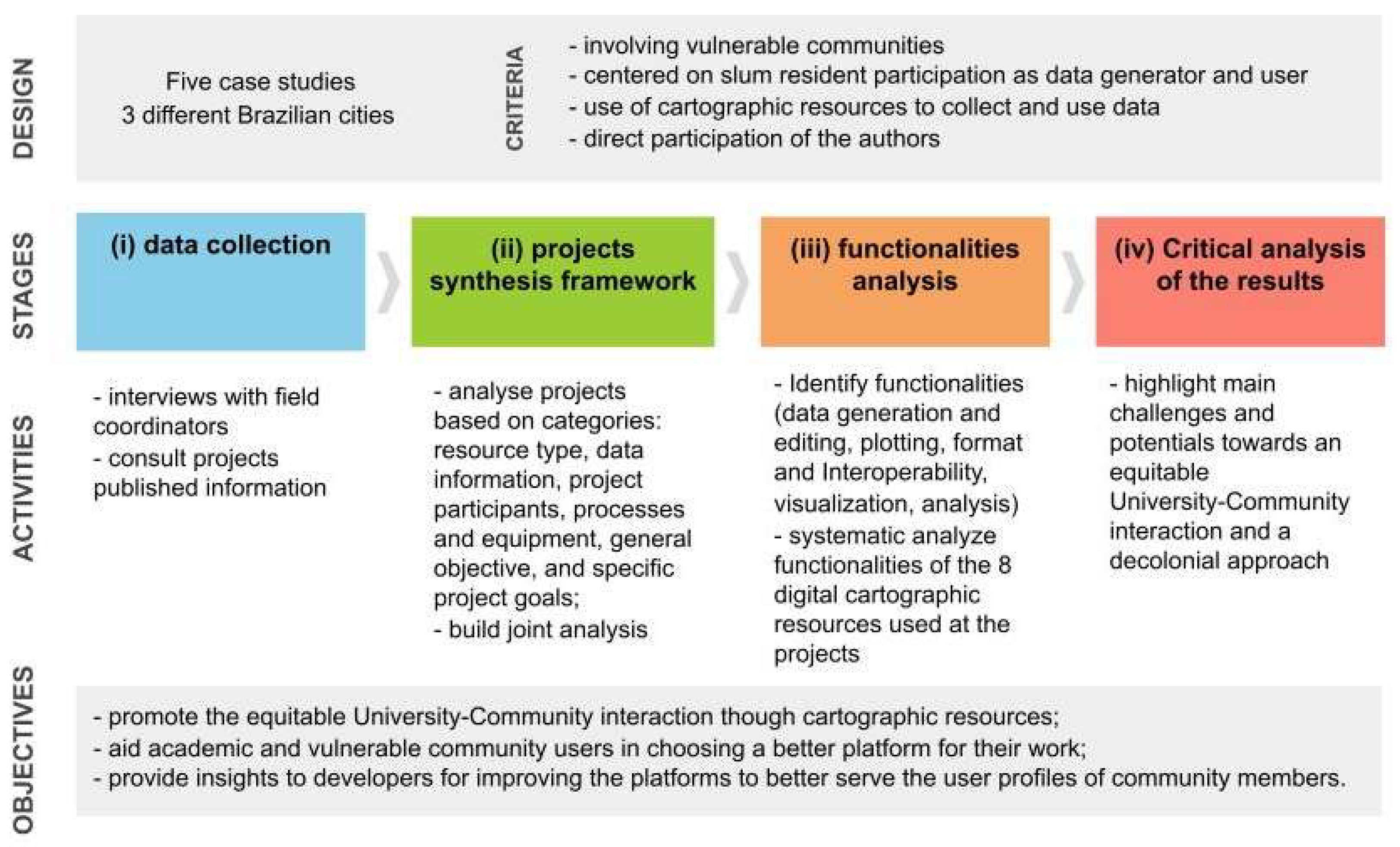 DESIGN

Five case studies
3 different Brazilian cities

CRITERIA

- involving vulnerable communities
- centered on slum resident participation as data generator and user
- use of cartographic resources to collect and use data
- direct participation of the authors

STAGES

(i) data collection

(ii) projects synthesis framework

(iii) functionalities analysis

(iv) Critical analysis of the results

ACTIVITIES

- interviews with field coordinators
- consult projects published information

- analyse projects based on categories: resource type, data information, project participants, processes and equipment, general objective, and specific project goals;
- build joint analysis

- Identify functionalities (data generation and editing, plotting, format and Interoperability, visualization, analysis)
- systematic analyze functionalities of the 8 digital cartographic resources used at the projects

- highlight main challenges and potentials towards an equitable University-Community interaction and a decolonial approach

OBJECTIVES

- promote the equitable University-Community interaction though cartographic resources;
- aid academic and vulnerable community users in choosing a better platform for their work;
- provide insights to developers for improving the platforms to better serve the user profiles of community members.